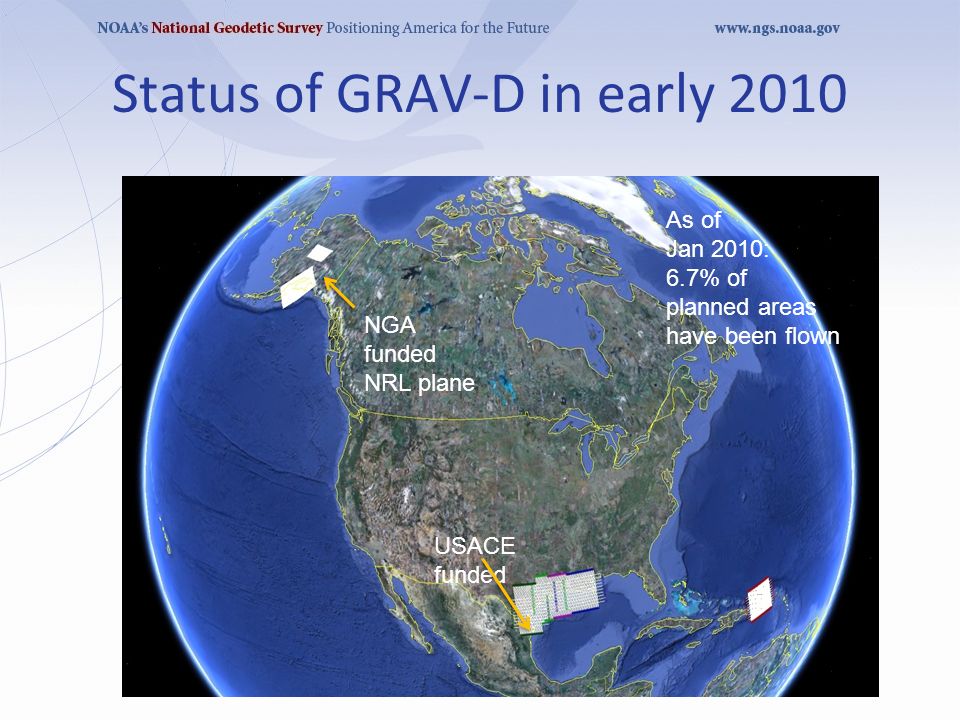 NOAA's National Geodetic Survey Positioning America for the Future www.ngs.noaa.gov

Status of GRAV-D in early 2010

As of Jan 2010: 6.7% of planned areas have been flown

NGA funded NRL plane

USACE funded